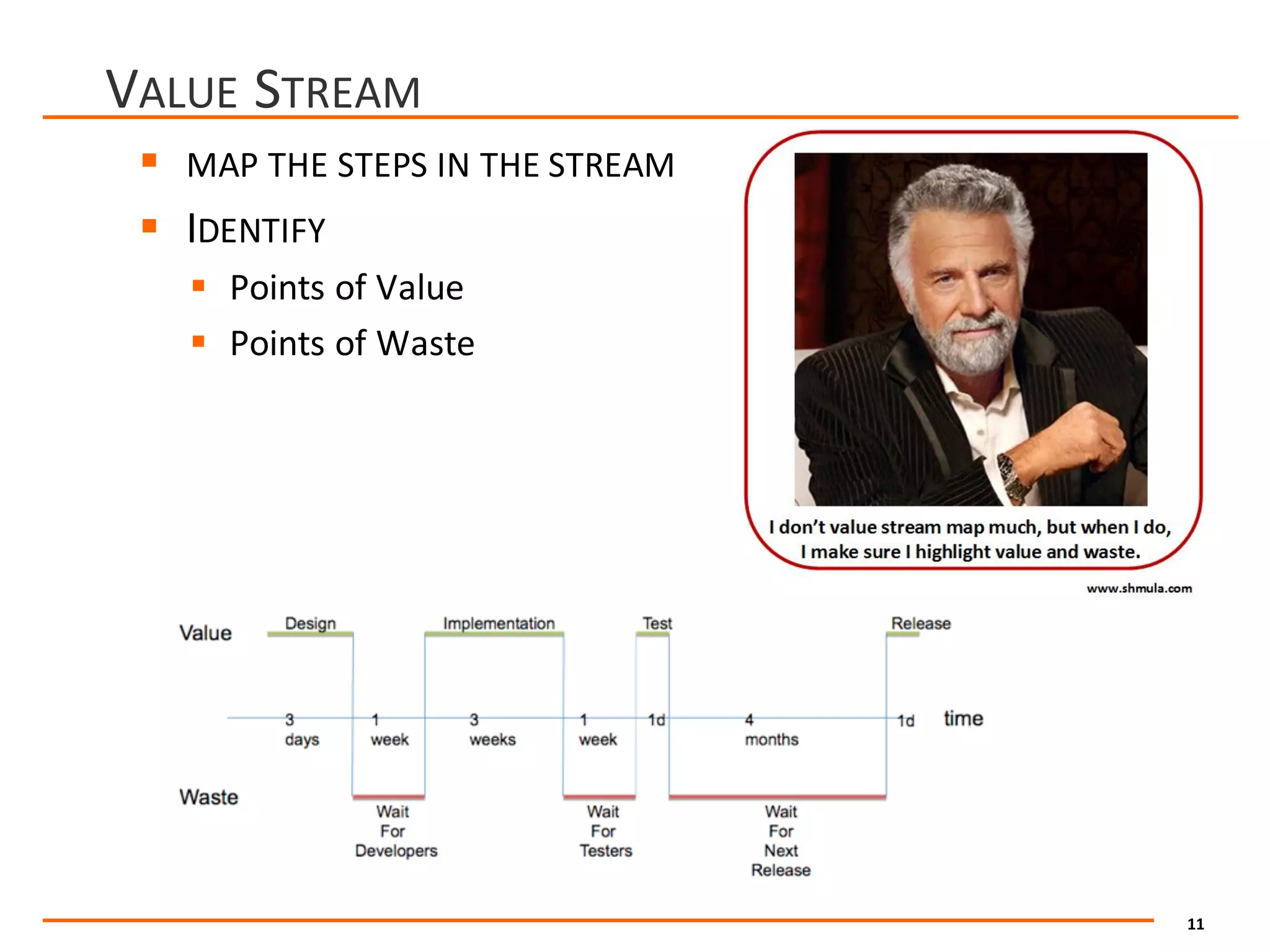 VALUE STREAM

▪ MAP THE STEPS IN THE STREAM

▪ IDENTIFY

▪ Points of Value

▪ Points of Waste

I don't value stream map much, but when I do, I make sure I highlight value and waste.

www.shmula.com

Value

Design

Implementation

Test

Release

3 days

1 week

3 weeks

1 week

1d

4 months

1d

time

Waste

Wait For Developers

Wait For Testers

Wait For Next Release

11